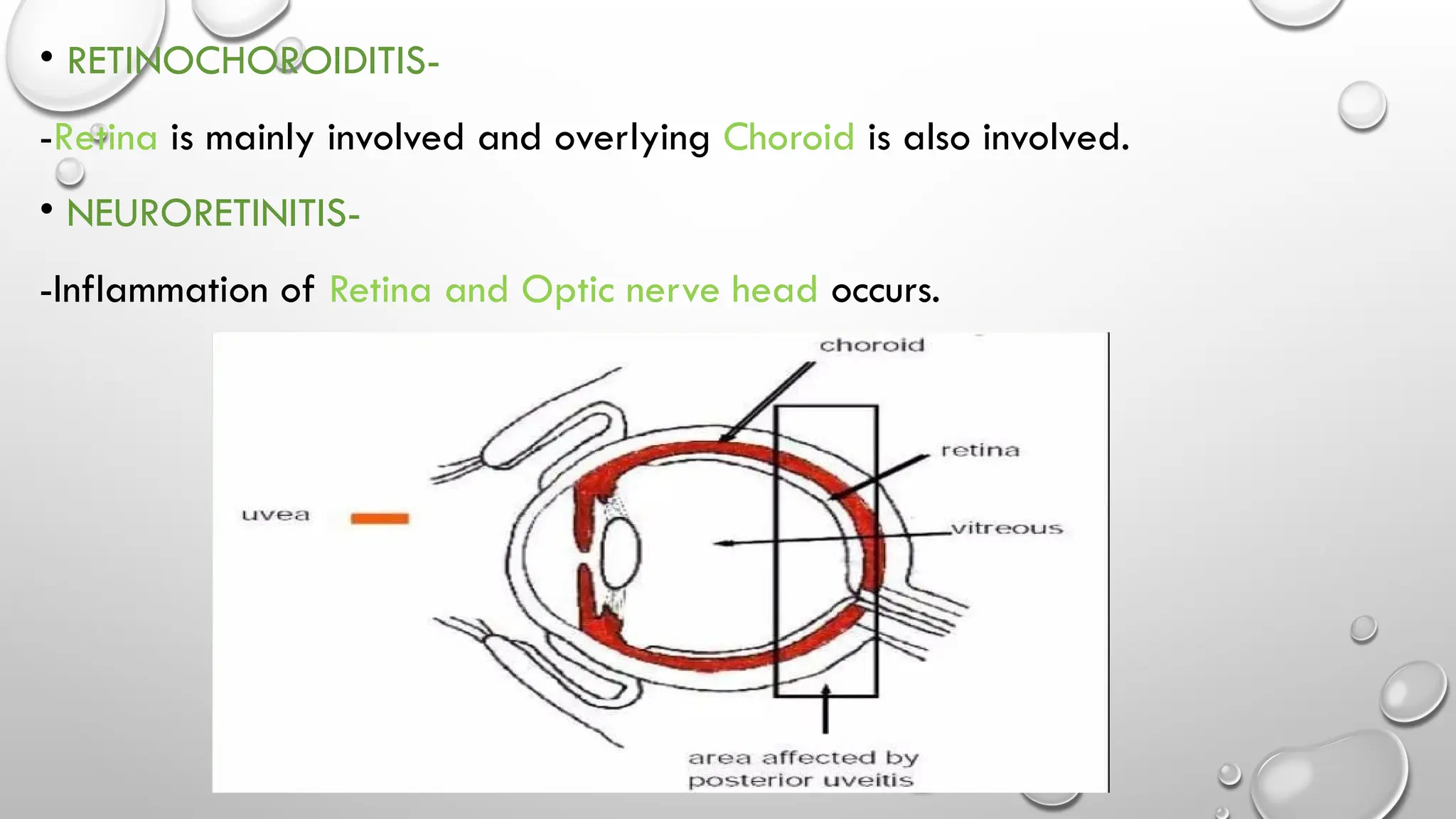 • RETINOCHOROIDITIS-

-Retina is mainly involved and overlying Choroid is also involved.

• NEURORETINITIS-

-Inflammation of Retina and Optic nerve head occurs.

choroid

retina

uvea

vitreous

area affected by posterior uveitis